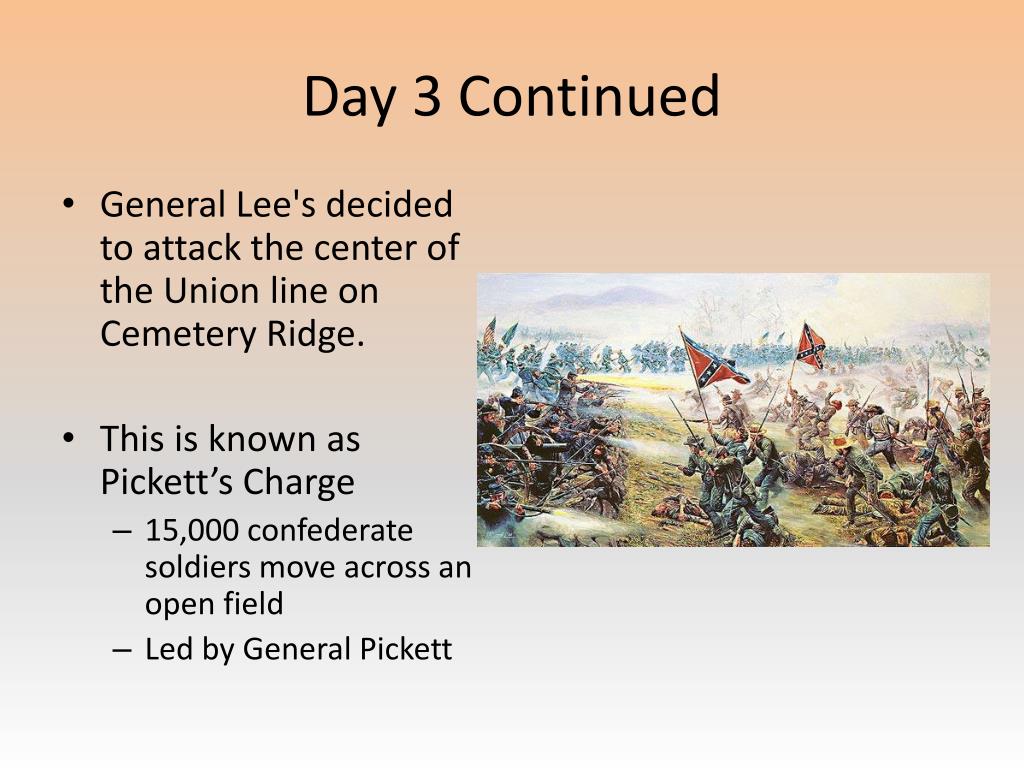 Day 3 Continued

• General Lee's decided to attack the center of the Union line on Cemetery Ridge.

• This is known as Pickett’s Charge
– 15,000 confederate soldiers move across an open field
– Led by General Pickett